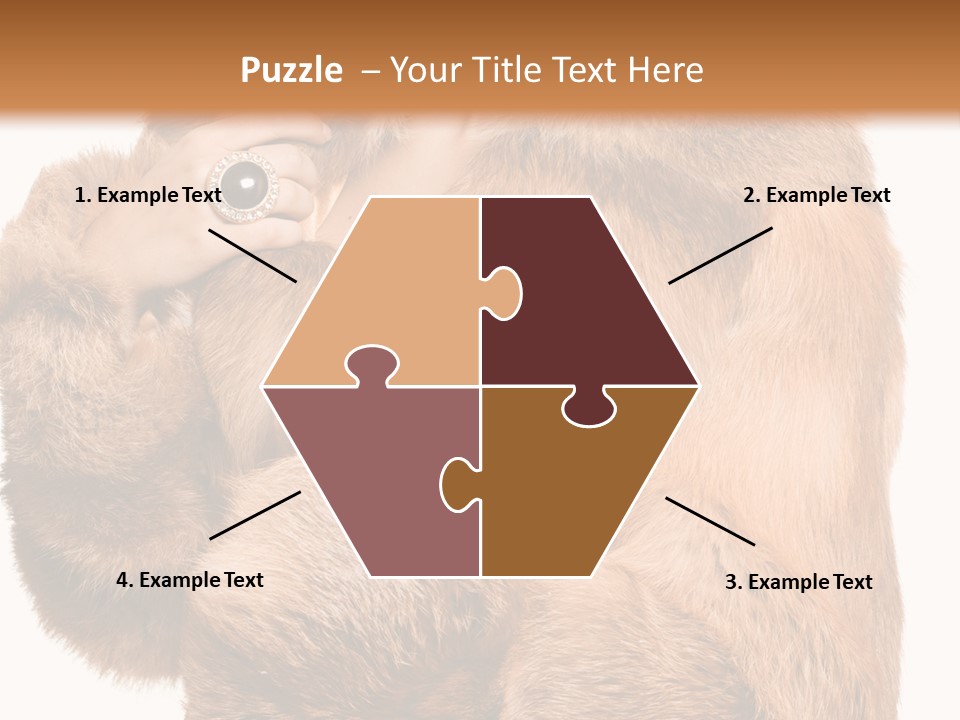 Puzzle – Your Title Text Here

1. Example Text

2. Example Text

4. Example Text

3. Example Text